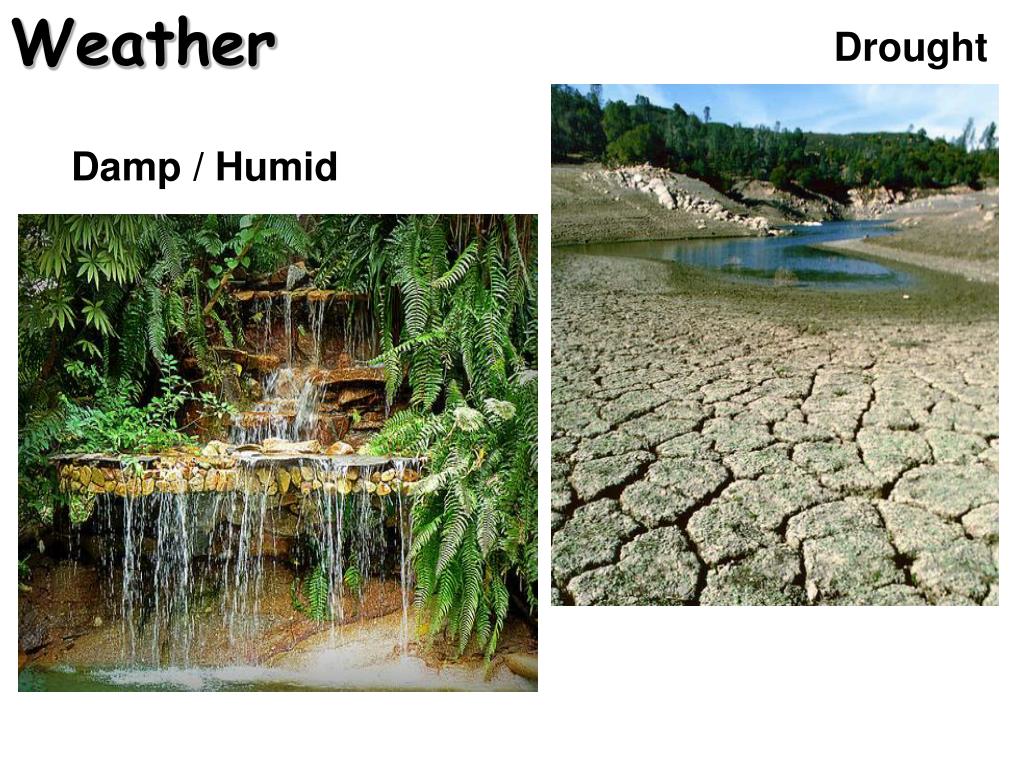 Weather

Drought

Damp / Humid